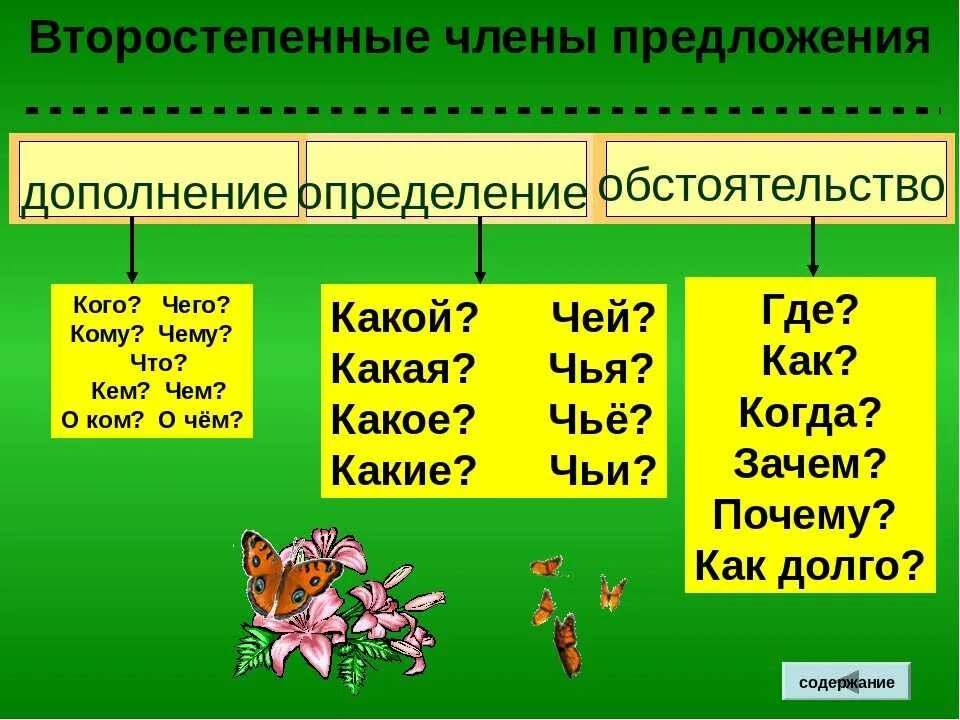 Второстепенные члены предложения

дополнение

определение

обстоятельство

Кого? Чего?
Кому? Чему?
Что?
Кем? Чем?
О ком? О чём?

Какой? Чей?
Какая? Чья?
Какое? Чьё?
Какие? Чьи?

Где?
Как?
Когда?
Зачем?
Почему?
Как долго?

содержание